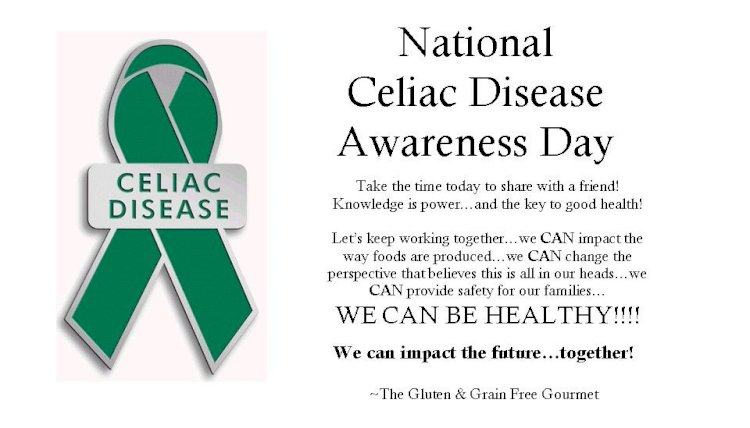 CELIAC DISEASE

National Celiac Disease Awareness Day

Take the time today to share with a friend! Knowledge is power…and the key to good health!

Let's keep working together…we CAN impact the way foods are produced…we CAN change the perspective that believes this is all in our heads…we CAN provide safety for our families…

WE CAN BE HEALTHY!!!!

We can impact the future…together!

~The Gluten & Grain Free Gourmet